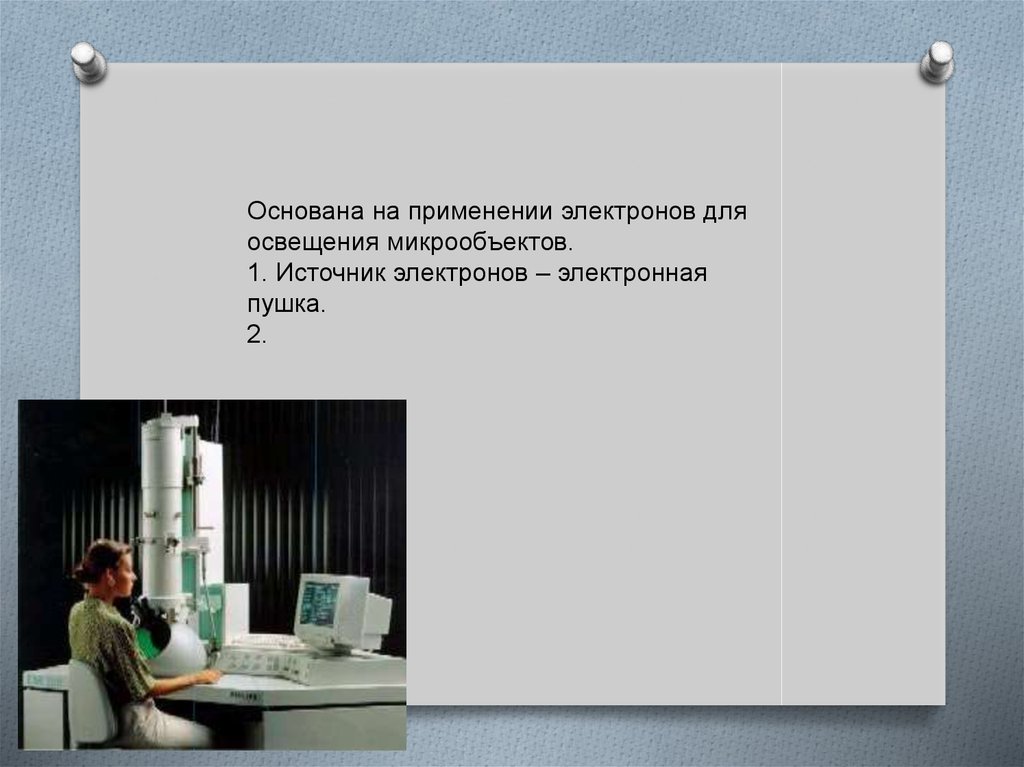 Основана на применении электронов для освещения микрообъектов.
1. Источник электронов – электронная пушка.
2.